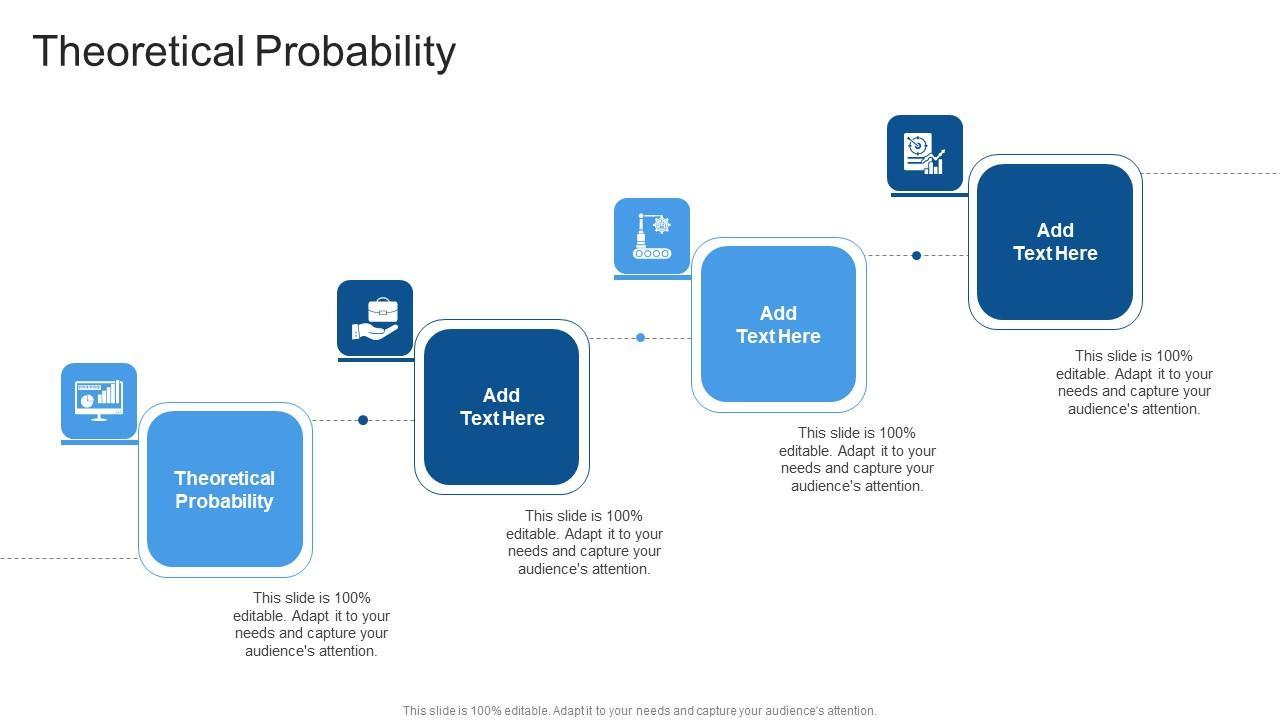 Theoretical Probability

Theoretical Probability

This slide is 100% editable. Adapt it to your needs and capture your audience's attention.

Add Text Here

This slide is 100% editable. Adapt it to your needs and capture your audience's attention.

Add Text Here

This slide is 100% editable. Adapt it to your needs and capture your audience's attention.

Add Text Here

This slide is 100% editable. Adapt it to your needs and capture your audience's attention.

This slide is 100% editable. Adapt it to your needs and capture your audience's attention.